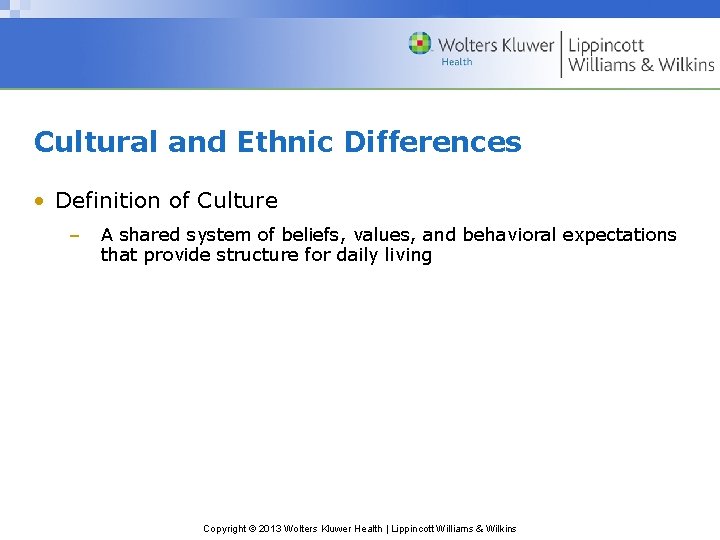 Wolters Kluwer Health | Lippincott Williams & Wilkins

Cultural and Ethnic Differences

• Definition of Culture

– A shared system of beliefs, values, and behavioral expectations that provide structure for daily living

Copyright © 2013 Wolters Kluwer Health | Lippincott Williams & Wilkins